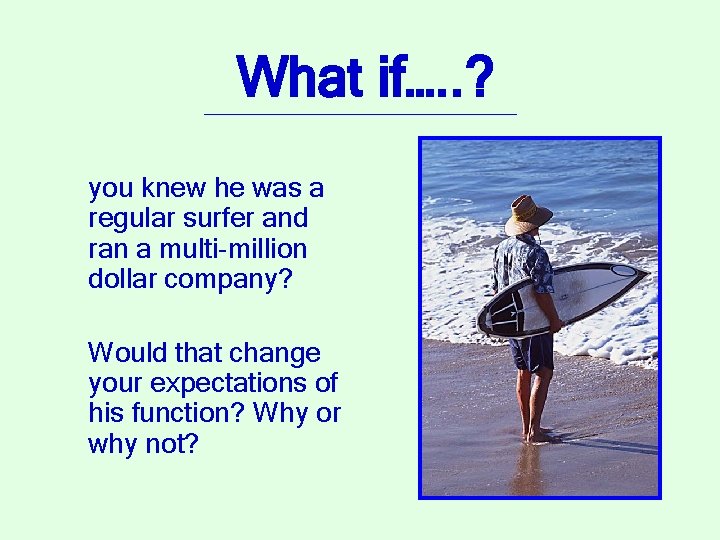 What if.....?

you knew he was a regular surfer and ran a multi-million dollar company?

Would that change your expectations of his function? Why or why not?